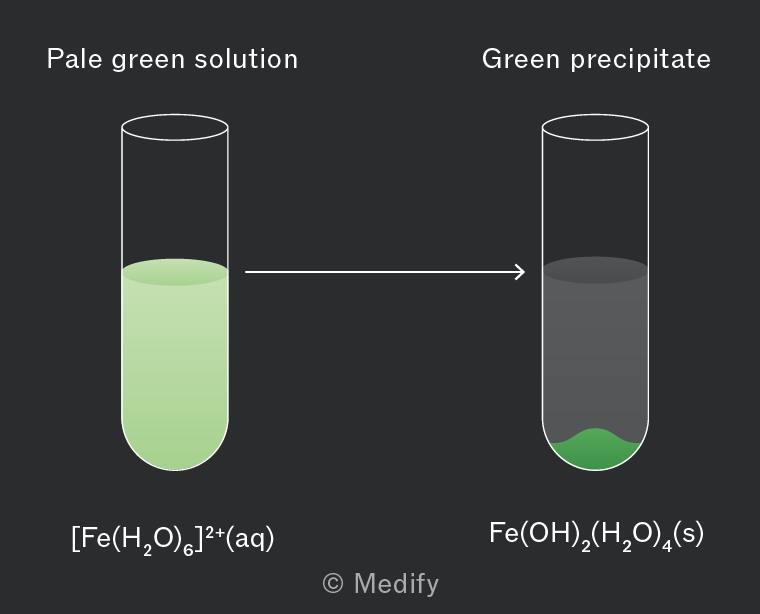 Pale green solution

Green precipitate

$[Fe(H_2O)_6]^{2+}(aq)$

$Fe(OH)_2(H_2O)_4(s)$

© Medify